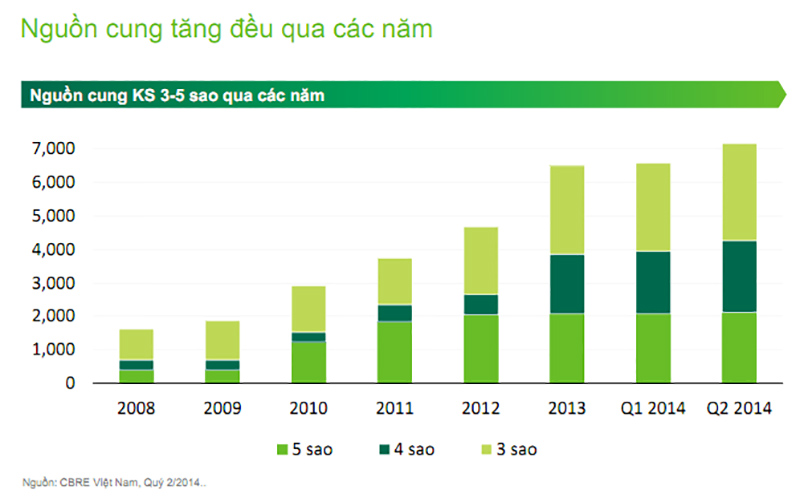 Nguồn cung tăng đều qua các năm

Nguồn cung KS 3-5 sao qua các năm

7,000
6,000
5,000
4,000
3,000
2,000
1,000
0

2008 2009 2010 2011 2012 2013 Q1 2014 Q2 2014

5 sao 4 sao 3 sao

Nguồn: CBRE Việt Nam, Quý 2/2014..